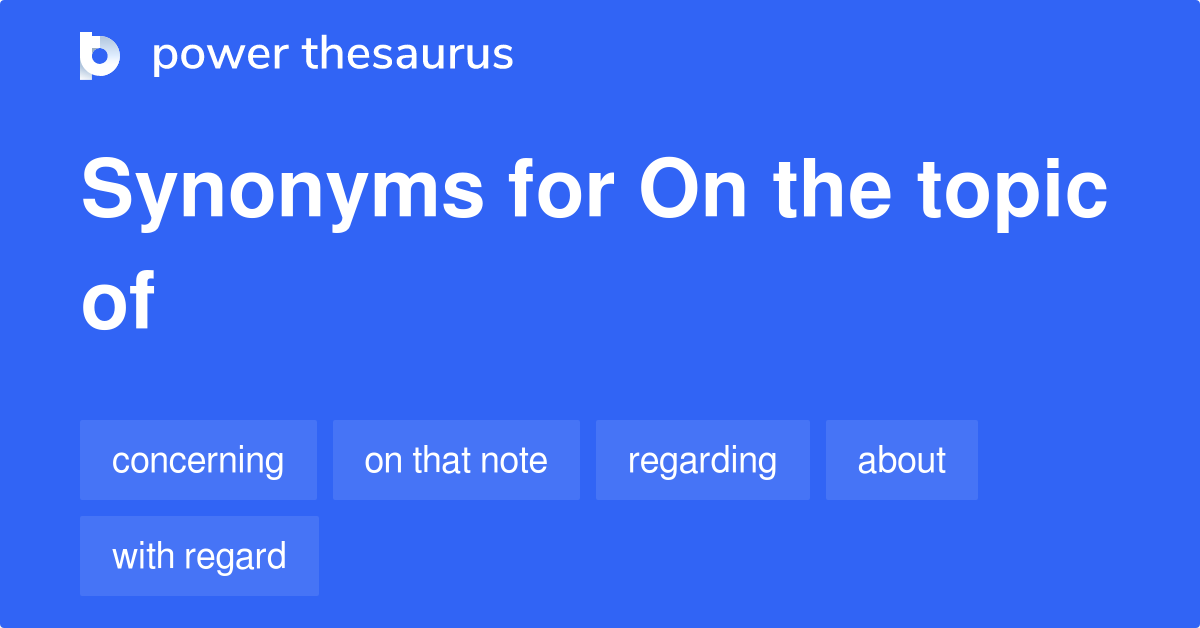 power thesaurus

Synonyms for On the topic of

concerning
on that note
regarding
about
with regard